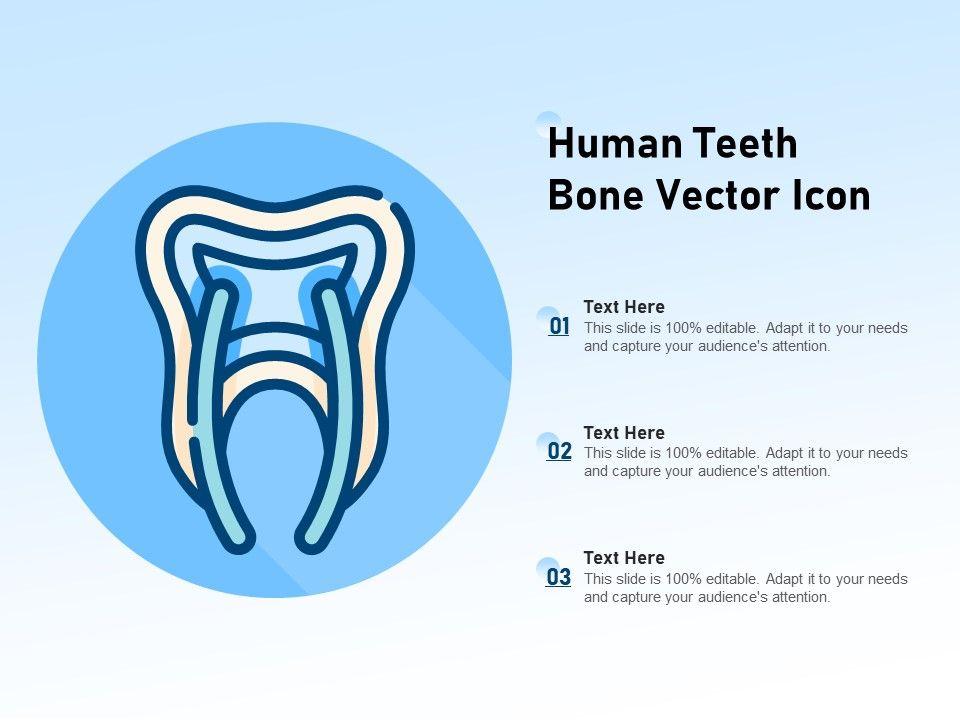 Human Teeth Bone Vector Icon

01
Text Here
This slide is 100% editable. Adapt it to your needs and capture your audience's attention.

02
Text Here
This slide is 100% editable. Adapt it to your needs and capture your audience's attention.

03
Text Here
This slide is 100% editable. Adapt it to your needs and capture your audience's attention.